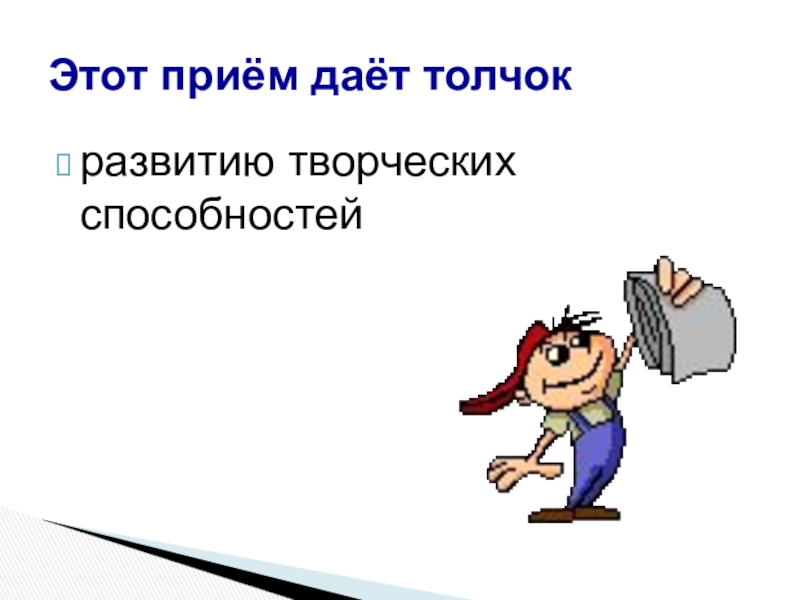 Этот приём даёт толчок

развитию творческих способностей